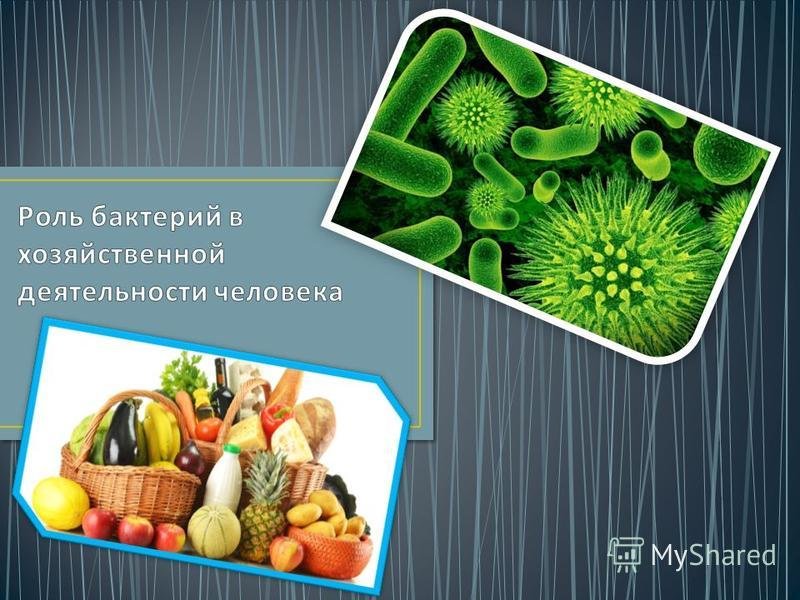 Роль бактерий в хозяйственной деятельности человека

MyShared